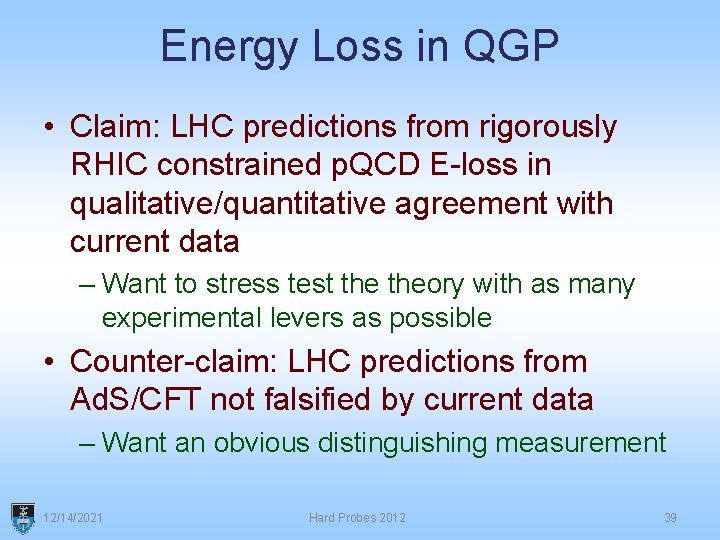 Energy Loss in QGP

• Claim: LHC predictions from rigorously RHIC constrained pQCD E-loss in qualitative/quantitative agreement with current data

– Want to stress test the theory with as many experimental levers as possible

• Counter-claim: LHC predictions from AdS/CFT not falsified by current data

– Want an obvious distinguishing measurement

12/14/2021 Hard Probes 2012 39